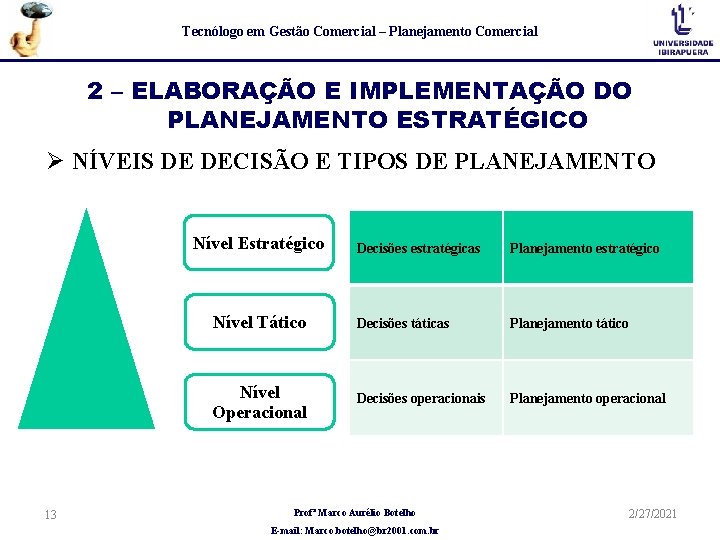 Tecnólogo em Gestão Comercial – Planejamento Comercial

UNIVERSIDADE IBIRAPUERA

2 – ELABORAÇÃO E IMPLEMENTAÇÃO DO PLANEJAMENTO ESTRATÉGICO

➢ NÍVEIS DE DECISÃO E TIPOS DE PLANEJAMENTO

Nível Estratégico

Nível Tático

Nível Operacional

| Decisões estratégicas | Planejamento estratégico |
|---|---|
| Decisões táticas | Planejamento tático |
| Decisões operacionais | Planejamento operacional |

13

Profº Marco Aurélio Botelho
E-mail: Marco.botelho@br2001.com.br

2/27/2021